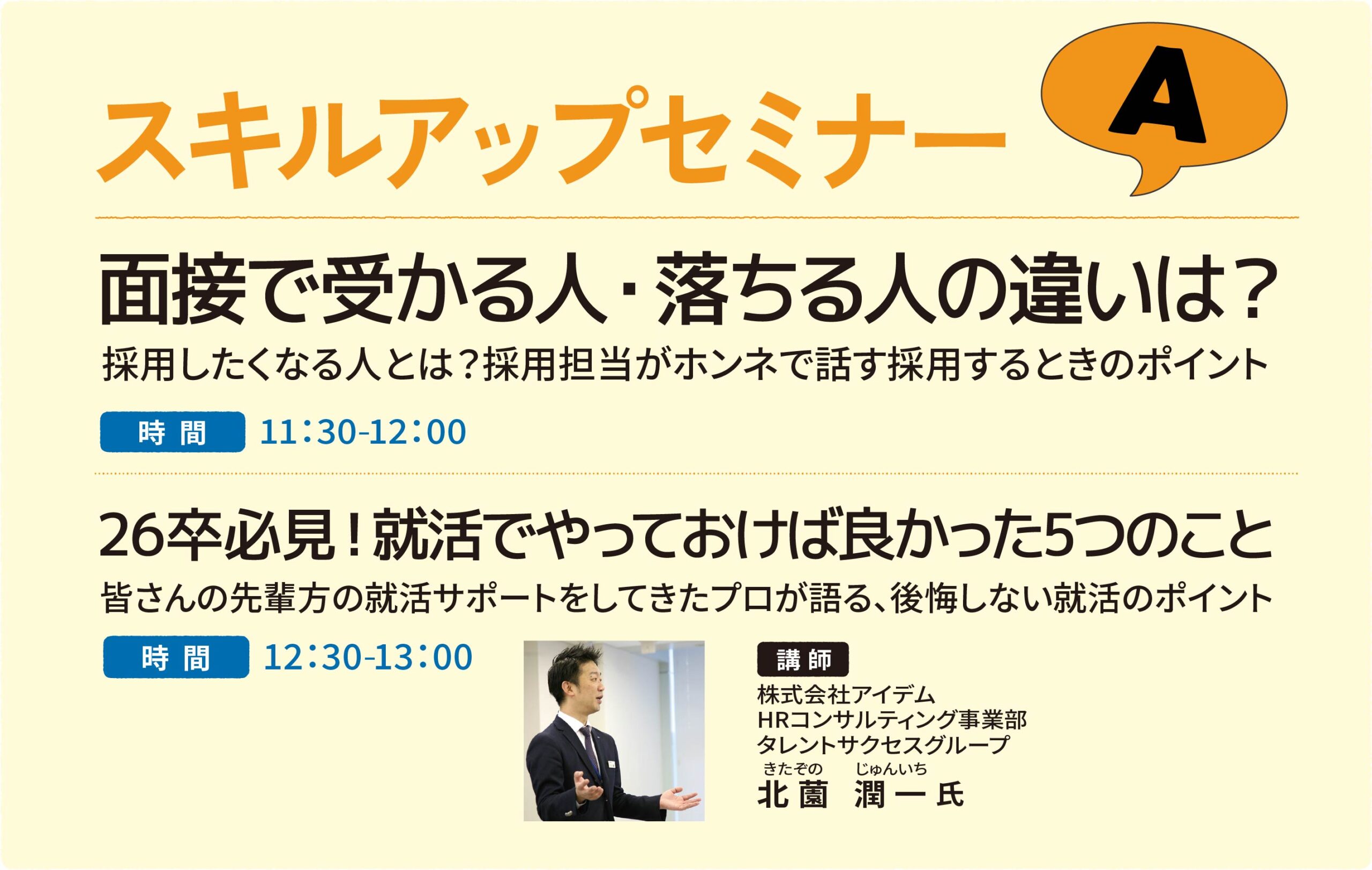 スキルアップセミナー

A

面接で受かる人・落ちる人の違いは？

採用したくなる人とは？採用担当がホンネで話す採用するときのポイント

時間 11:30-12:00

26卒必見！就活でやっておけば良かった5つのこと

皆さんの先輩方の就活サポートをしてきたプロが語る、後悔しない就活のポイント

時間 12:30-13:00

講師

株式会社アイデム
HRコンサルティング事業部
タレントサクセスグループ
きたぞの じゅんいち
北薗 潤一 氏